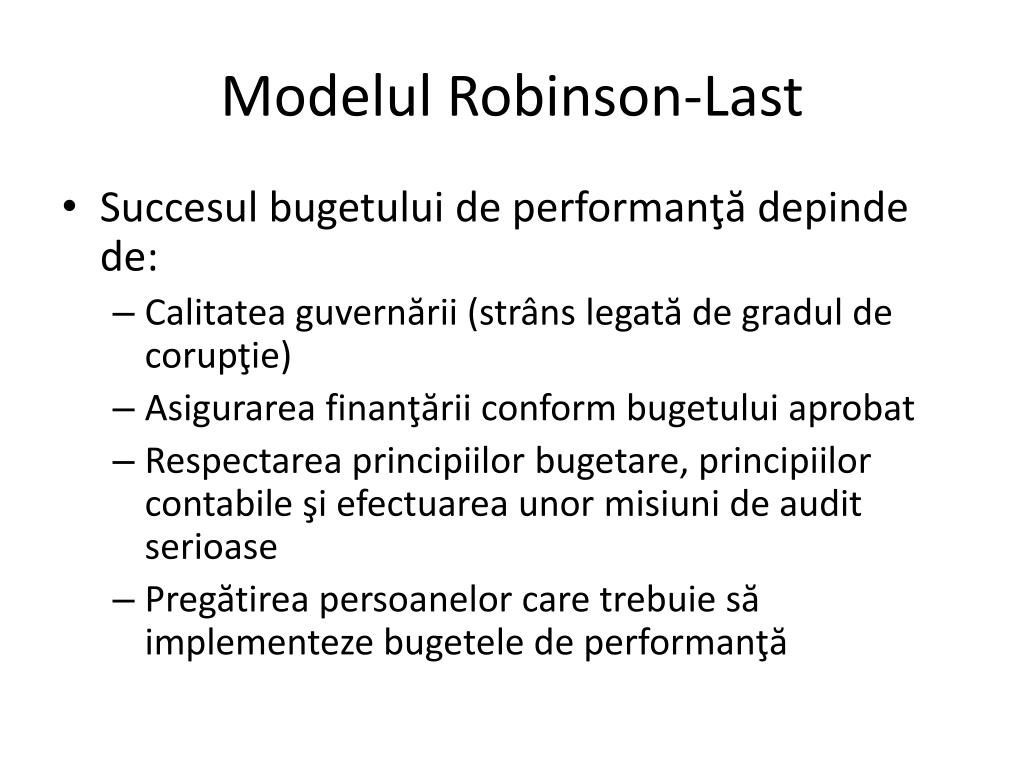 Modelul Robinson-Last

• Succesul bugetului de performanţă depinde de:
– Calitatea guvernării (strâns legată de gradul de corupţie)
– Asigurarea finanţării conform bugetului aprobat
– Respectarea principiilor bugetare, principiilor contabile şi efectuarea unor misiuni de audit serioase
– Pregătirea persoanelor care trebuie să implementeze bugetele de performanţă